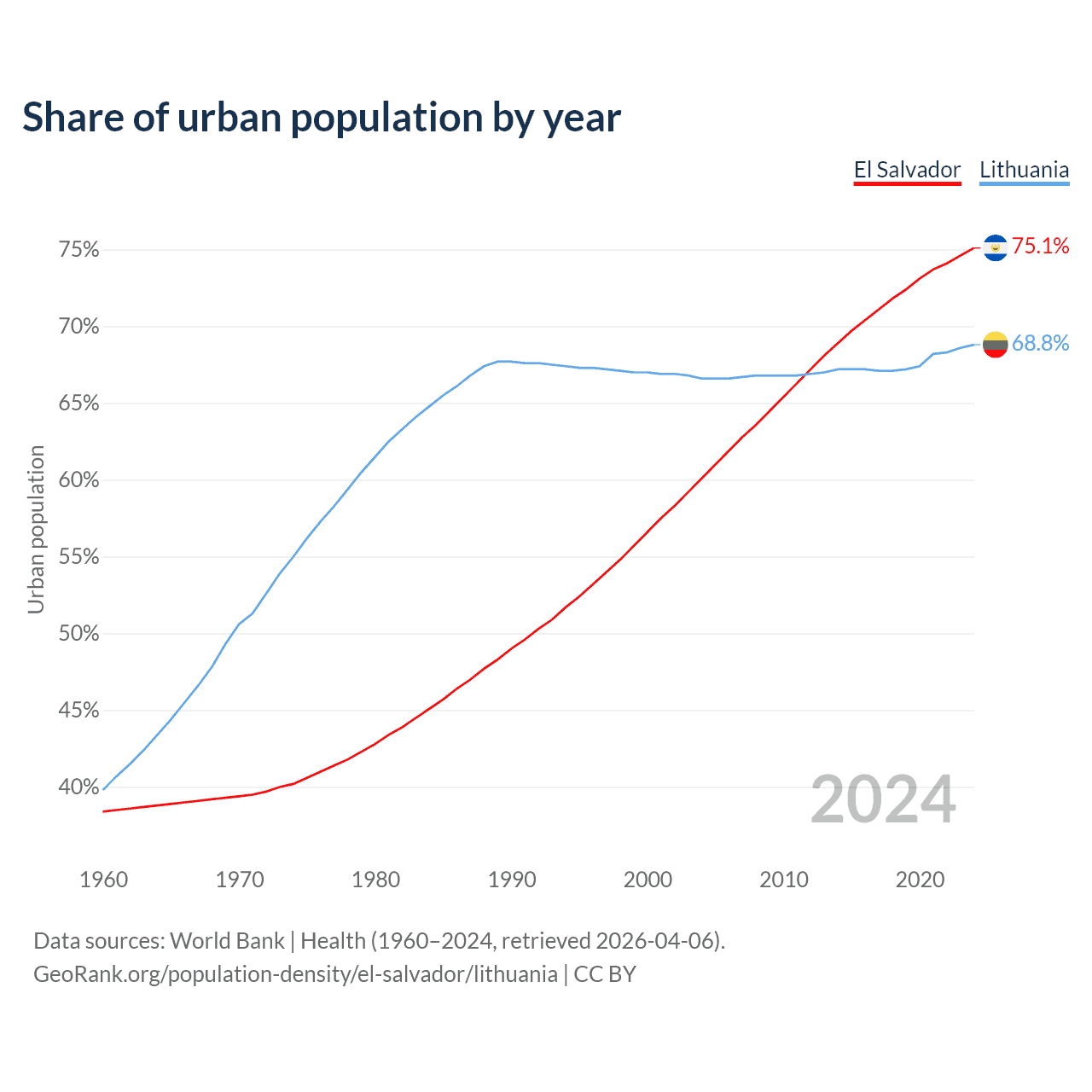 Share of urban population by year

El Salvador Lithuania

75%
70%
65%
60%
55%
50%
45%
40%

Urban population

75.1%
68.8%

2024

1960 1970 1980 1990 2000 2010 2020

Data sources: World Bank | Health (1960–2024, retrieved 2026-04-06).
GeoRank.org/population-density/el-salvador/lithuania | CC BY